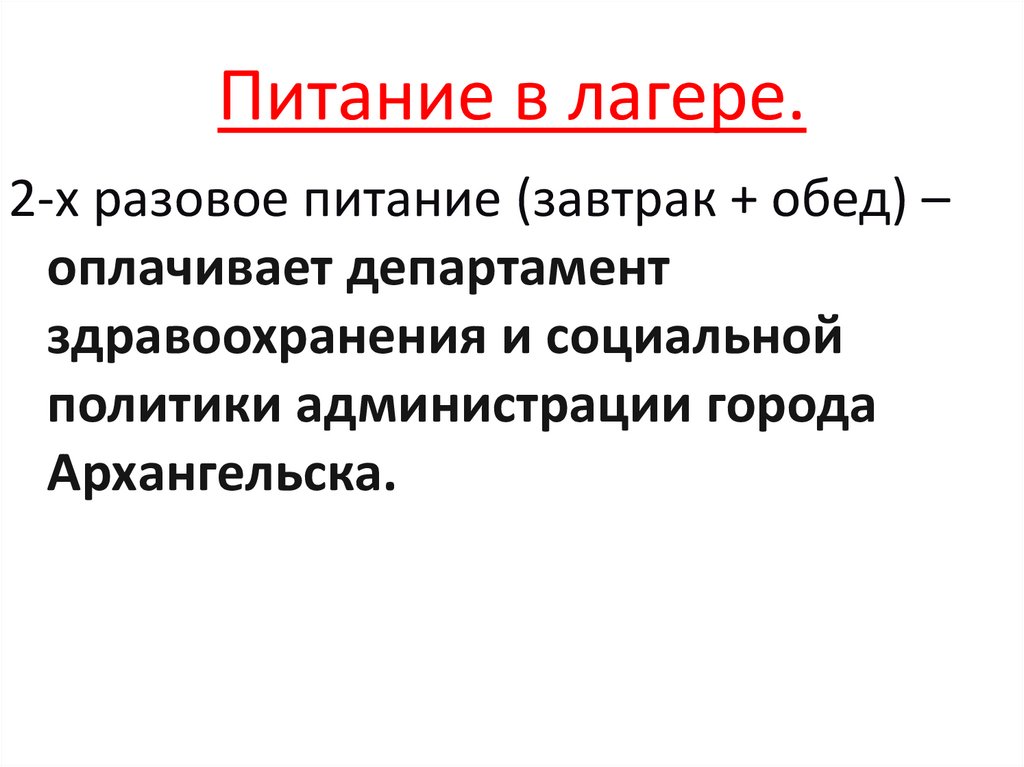 Питание в лагере.

2-х разовое питание (завтрак + обед) – оплачивает департамент здравоохранения и социальной политики администрации города Архангельска.